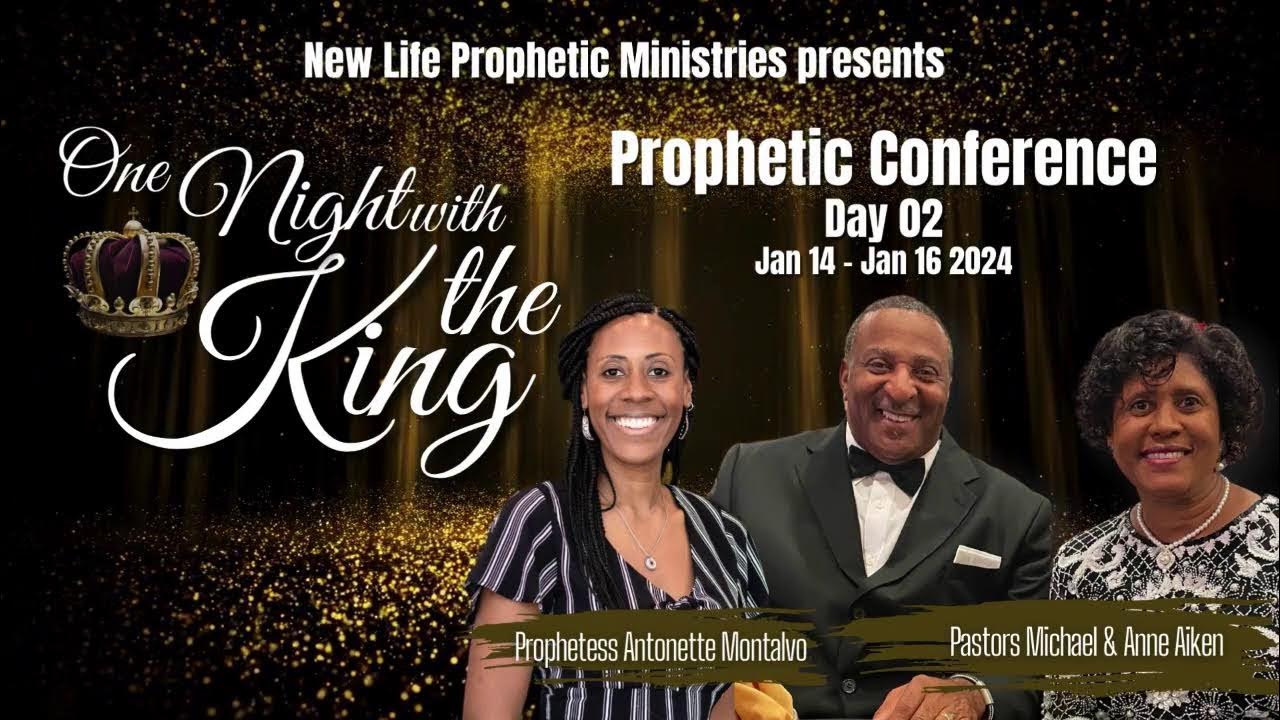 New Life Prophetic Ministries presents

One Night with the King

Prophetic Conference
Day 02
Jan 14 - Jan 16 2024

Prophetess Antonette Montalvo

Pastors Michael & Anne Aiken